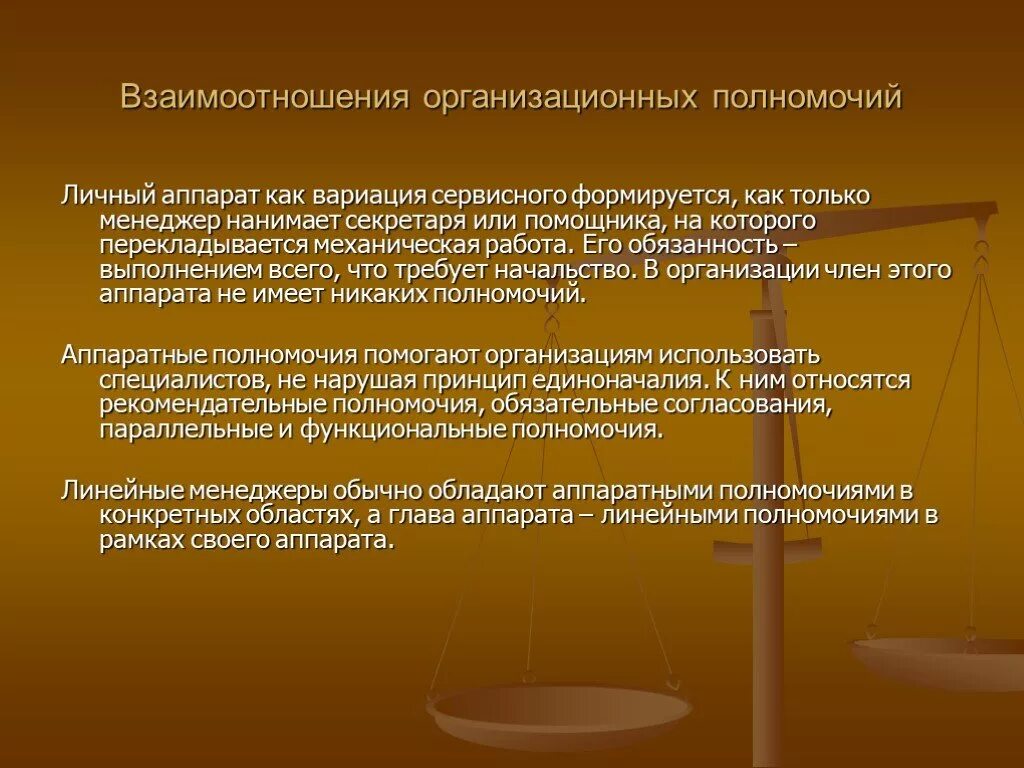 Взаимоотношения организационных полномочий

Личный аппарат как вариация сервисного формируется, как только менеджер нанимает секретаря или помощника, на которого перекладывается механическая работа. Его обязанность – выполнением всего, что требует начальство. В организации член этого аппарата не имеет никаких полномочий.

Аппаратные полномочия помогают организациям использовать специалистов, не нарушая принцип единоначалия. К ним относятся рекомендательные полномочия, обязательные согласования, параллельные и функциональные полномочия.

Линейные менеджеры обычно обладают аппаратными полномочиями в конкретных областях, а глава аппарата – линейными полномочиями в рамках своего аппарата.